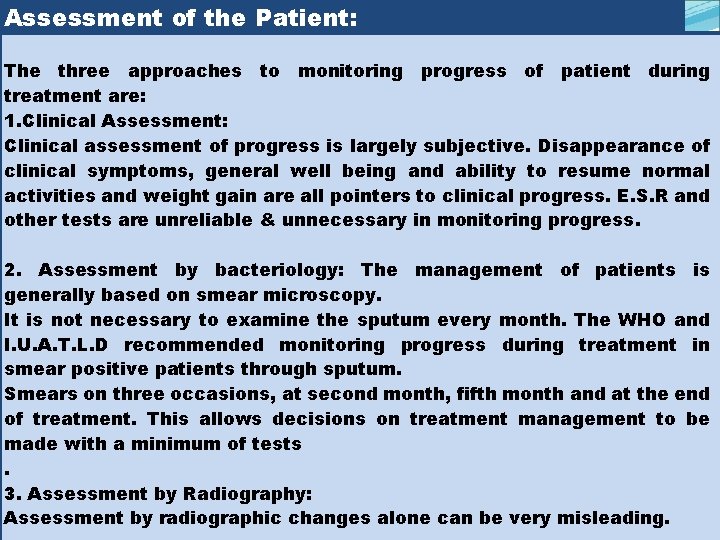 Assessment of the Patient:

The three approaches to monitoring progress of patient during treatment are:
1.Clinical Assessment:
Clinical assessment of progress is largely subjective. Disappearance of clinical symptoms, general well being and ability to resume normal activities and weight gain are all pointers to clinical progress. E.S.R and other tests are unreliable & unnecessary in monitoring progress.

2. Assessment by bacteriology: The management of patients is generally based on smear microscopy.
It is not necessary to examine the sputum every month. The WHO and I.U.A.T.L.D recommended monitoring progress during treatment in smear positive patients through sputum.
Smears on three occasions, at second month, fifth month and at the end of treatment. This allows decisions on treatment management to be made with a minimum of tests
.
3. Assessment by Radiography:
Assessment by radiographic changes alone can be very misleading.